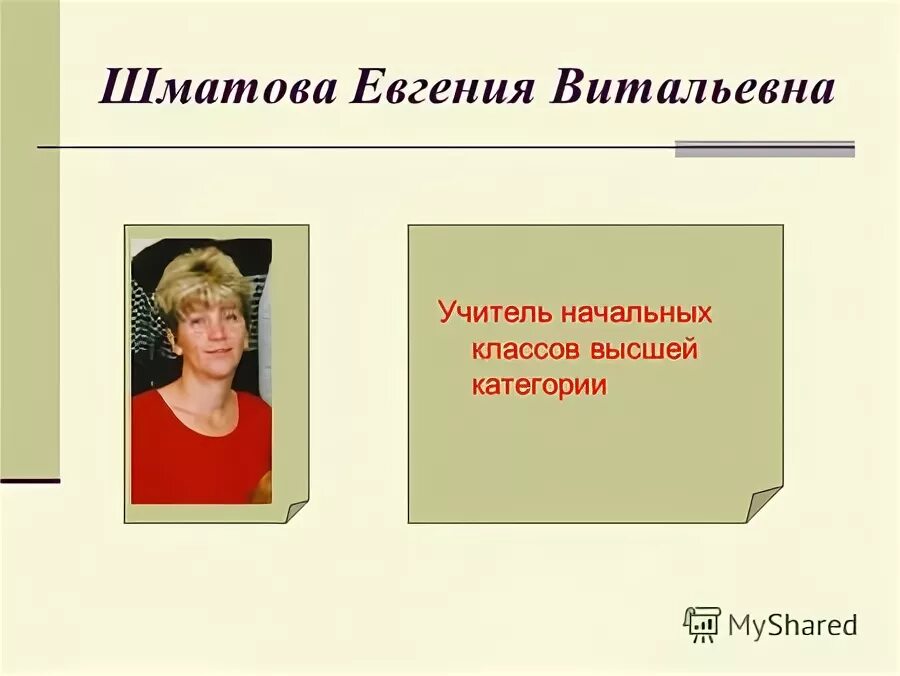 Шматова Евгения Витальевна

Учитель начальных классов высшей категории

MyShared